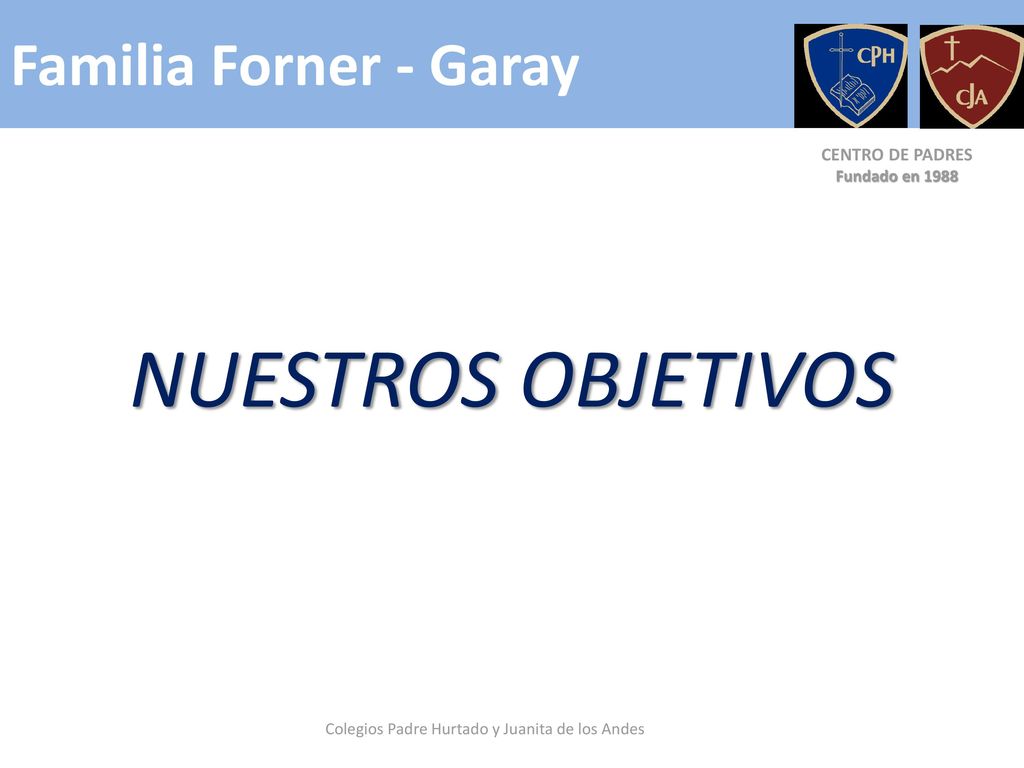 Familia Forner - Garay

CPH

CJA

CENTRO DE PADRES
Fundado en 1988

NUESTROS OBJETIVOS

Colegios Padre Hurtado y Juanita de los Andes